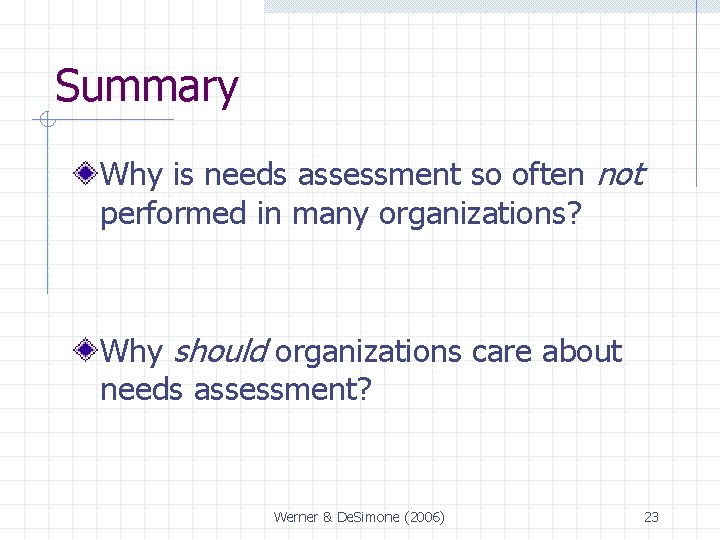 Summary

Why is needs assessment so often not performed in many organizations?

Why should organizations care about needs assessment?

Werner & DeSimone (2006)

23